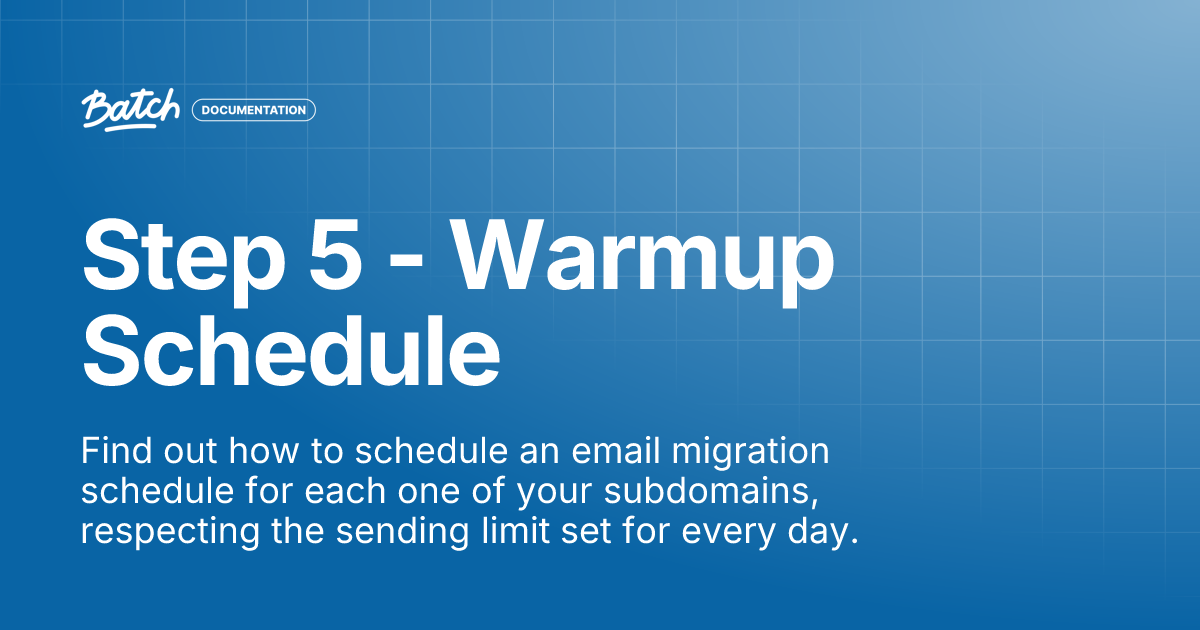 Batch DOCUMENTATION

Step 5 - Warmup Schedule

Find out how to schedule an email migration schedule for each one of your subdomains, respecting the sending limit set for every day.